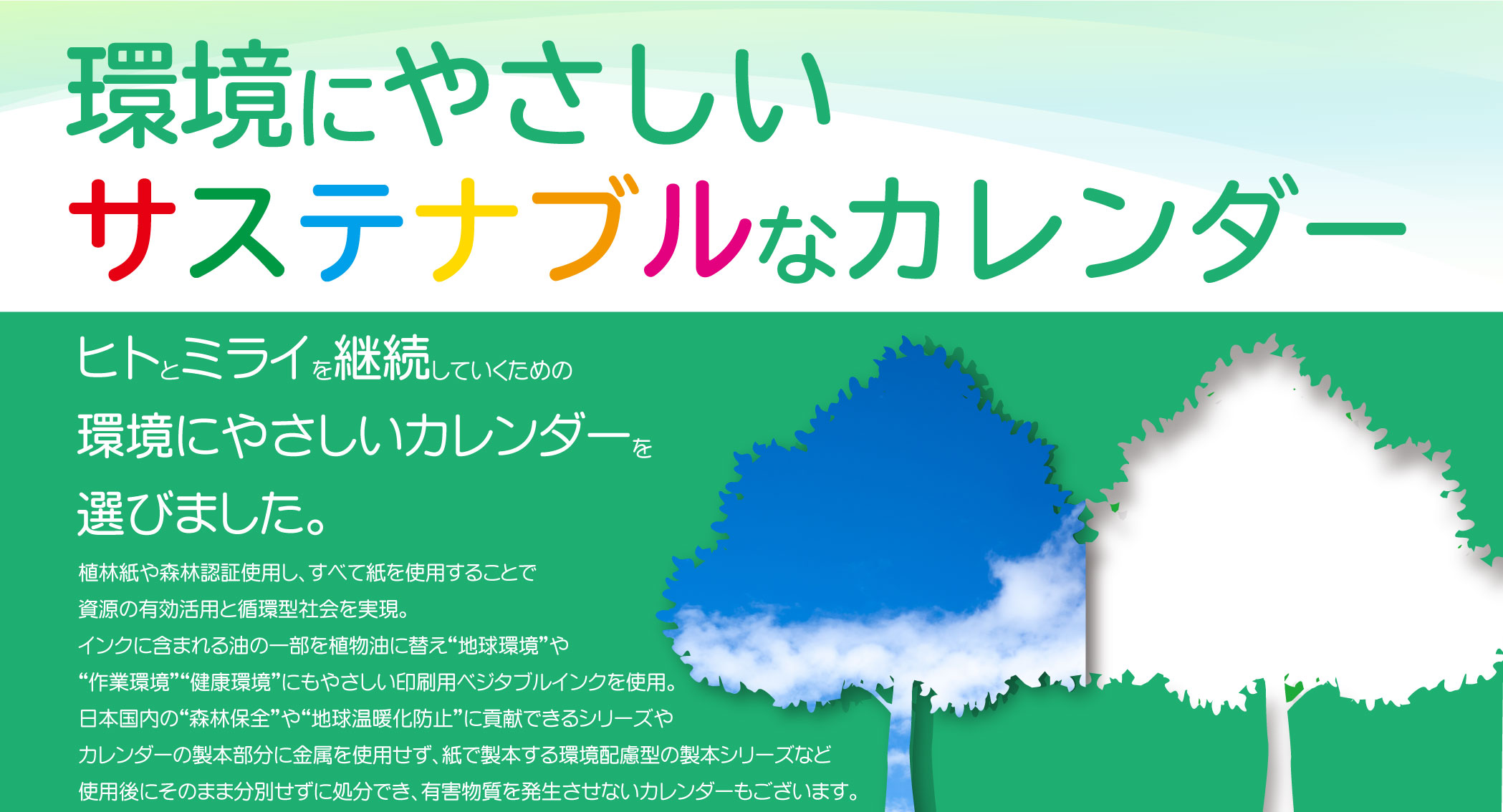 環境にやさしい
サステナブルなカレンダー

ヒトとミライを継続していくための
環境にやさしいカレンダーを
選びました。

植林紙や森林認証使用し、すべて紙を使用することで
資源の有効活用と循環型社会を実現。
インクに含まれる油の一部を植物油に替え“地球環境”や
“作業環境”“健康環境”にもやさしい印刷用ベジタブルインクを使用。
日本国内の“森林保全”や“地球温暖化防止”に貢献できるシリーズや
カレンダーの製本部分に金属を使用せず、紙で製本する環境配慮型の製本シリーズなど
使用後にそのまま分別せずに処分でき、有害物質を発生させないカレンダーもございます。